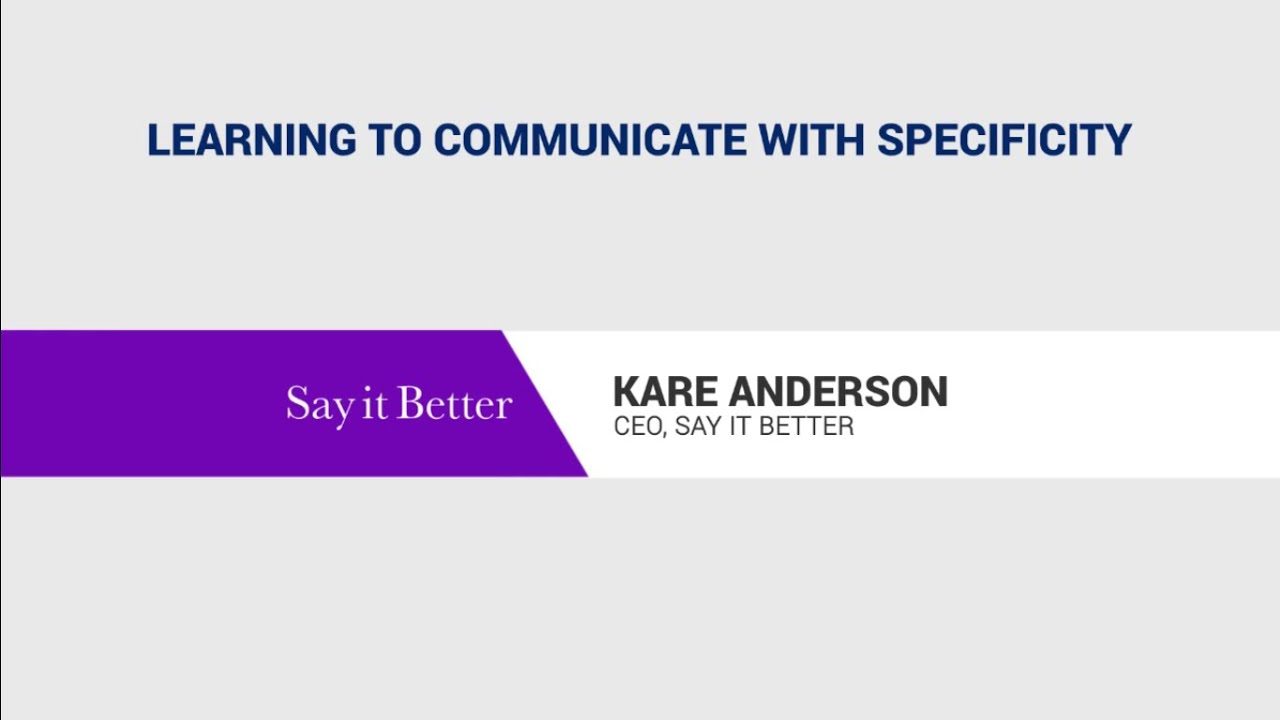 LEARNING TO COMMUNICATE WITH SPECIFICITY

Say it Better

KARE ANDERSON
CEO, SAY IT BETTER